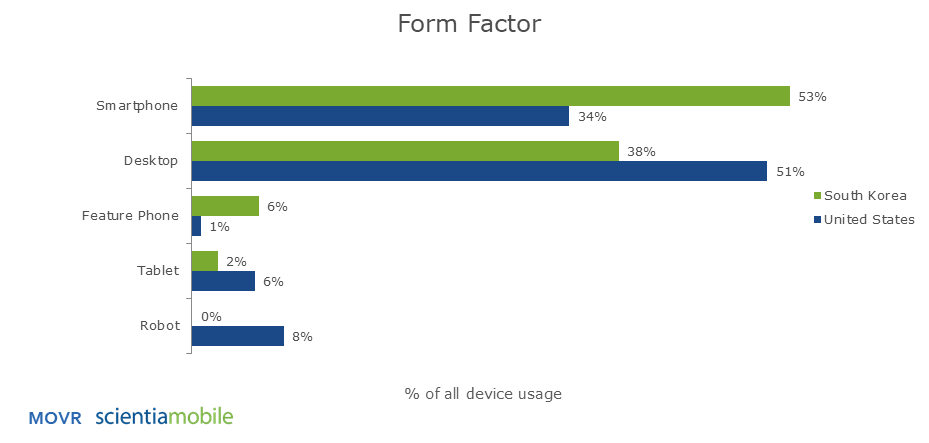 Form Factor

Smartphone
53%
34%

Desktop
38%
51%

Feature Phone
6%
1%

Tablet
2%
6%

Robot
0%
8%

South Korea
United States

% of all device usage

MOVR scientiamobile